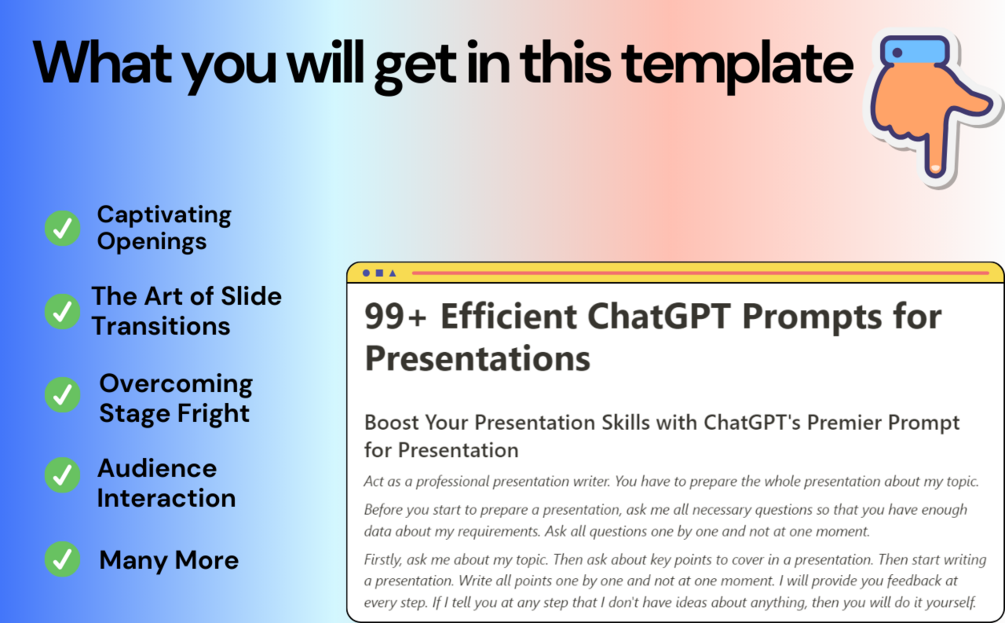 What you will get in this template

Captivating Openings

The Art of Slide Transitions

Overcoming Stage Fright

Audience Interaction

Many More

99+ Efficient ChatGPT Prompts for Presentations

Boost Your Presentation Skills with ChatGPT's Premier Prompt for Presentation

Act as a professional presentation writer. You have to prepare the whole presentation about my topic.

Before you start to prepare a presentation, ask me all necessary questions so that you have enough data about my requirements. Ask all questions one by one and not at one moment.

Firstly, ask me about my topic. Then ask about key points to cover in a presentation. Then start writing a presentation. Write all points one by one and not at one moment. I will provide you feedback at every step. If I tell you at any step that I don't have ideas about anything, then you will do it yourself.